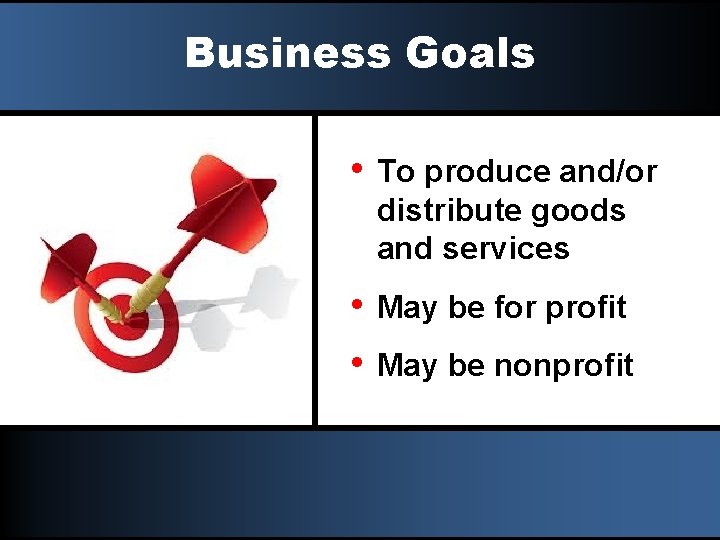 Business Goals

• To produce and/or distribute goods and services

• May be for profit

• May be nonprofit